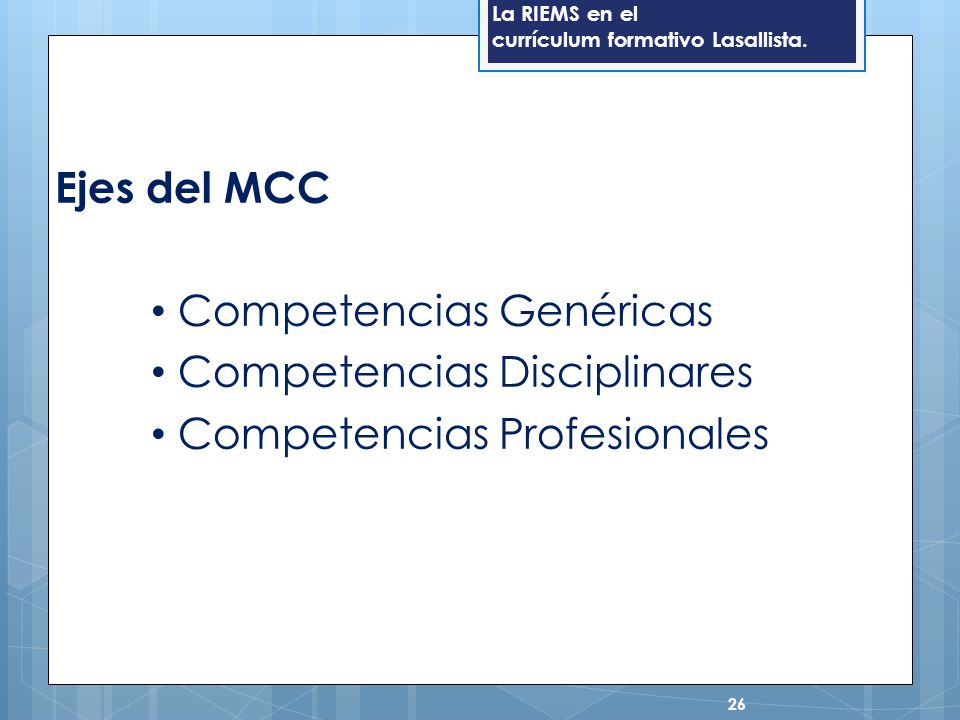 La RIEMS en el currículum formativo Lasallista.

Ejes del MCC

• Competencias Genéricas
• Competencias Disciplinares
• Competencias Profesionales

26